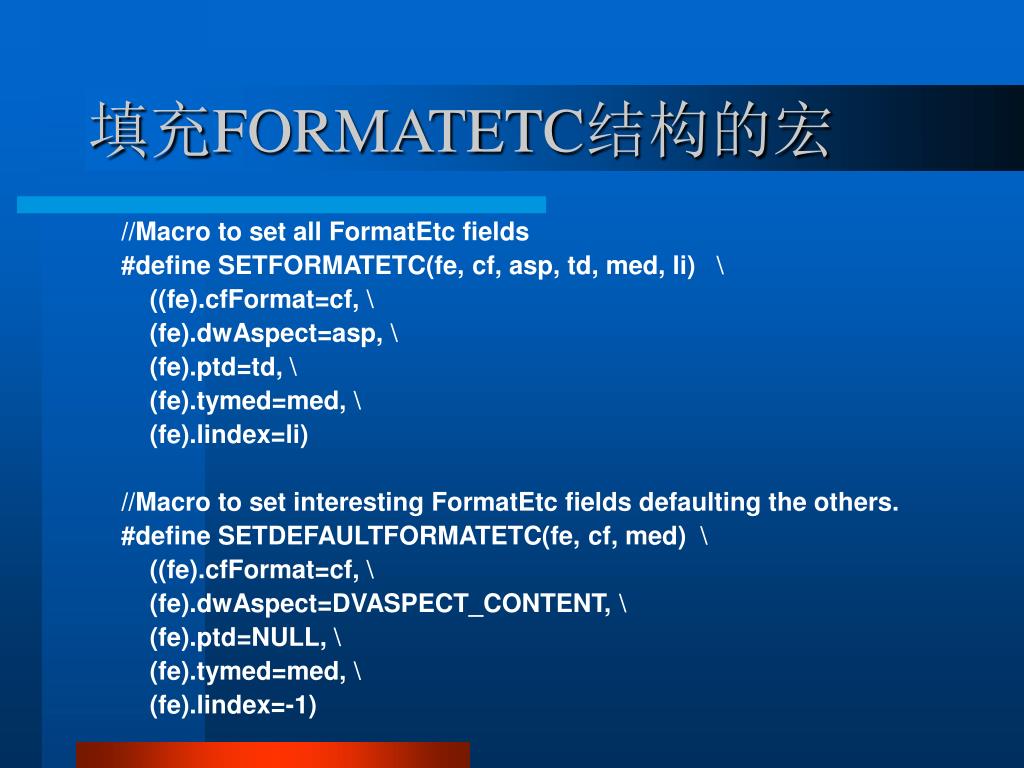 填充FORMATETC结构的宏

//Macro to set all FormatEtc fields
#define SETFORMATETC(fe, cf, asp, td, med, li)   \
((fe).cfFormat=cf, \
(fe).dwAspect=asp, \
(fe).ptd=td, \
(fe).tymed=med, \
(fe).lindex=li)

//Macro to set interesting FormatEtc fields defaulting the others.
#define SETDEFAULTFORMATETC(fe, cf, med)  \
((fe).cfFormat=cf, \
(fe).dwAspect=DVASPECT_CONTENT, \
(fe).ptd=NULL, \
(fe).tymed=med, \
(fe).lindex=-1)